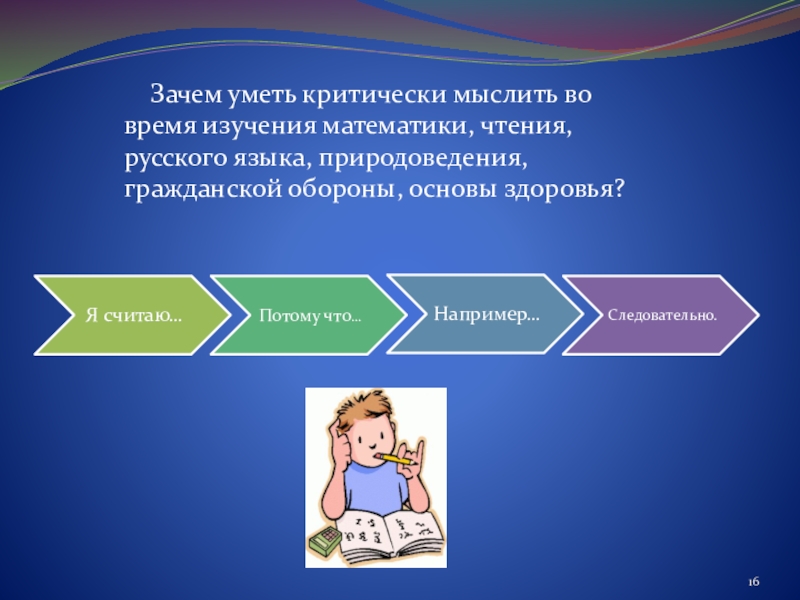 Зачем уметь критически мыслить во время изучения математики, чтения, русского языка, природоведения, гражданской обороны, основы здоровья?

Я считаю…

Потому что…

Например…

Следовательно.

16